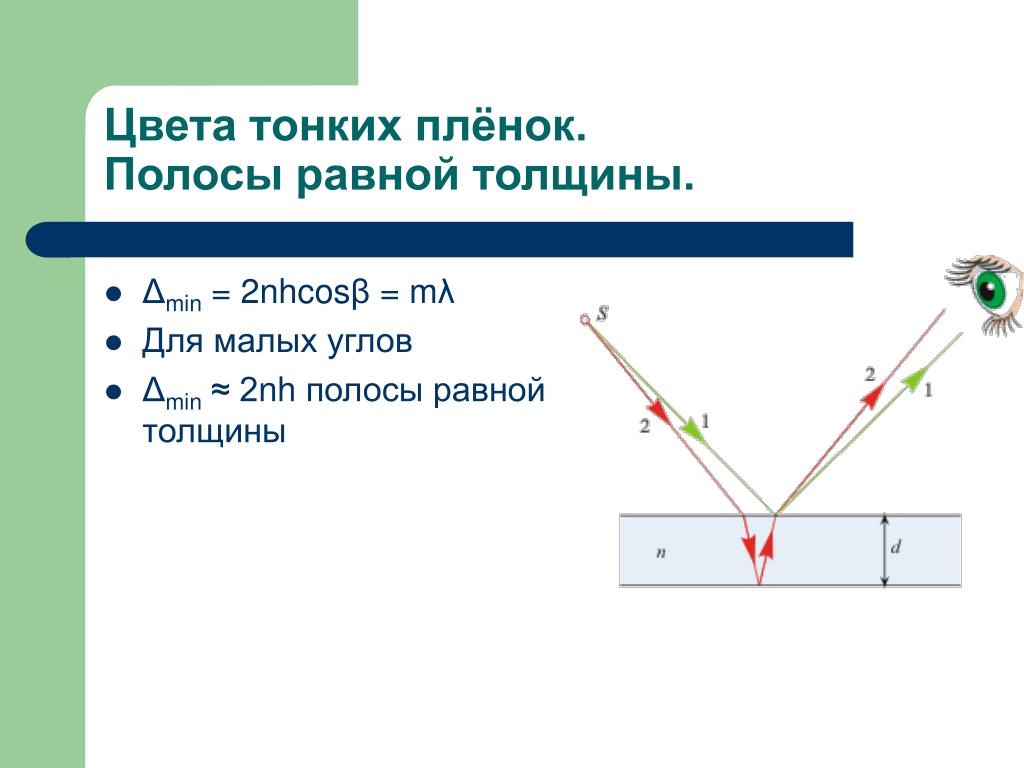 Цвета тонких плёнок.
Полосы равной толщины.

- $\Delta_{min} = 2nh\cos\beta = m\lambda$
- Для малых углов
- $\Delta_{min} \approx 2nh$ полосы равной толщины

S
2
1
2
1
n
d